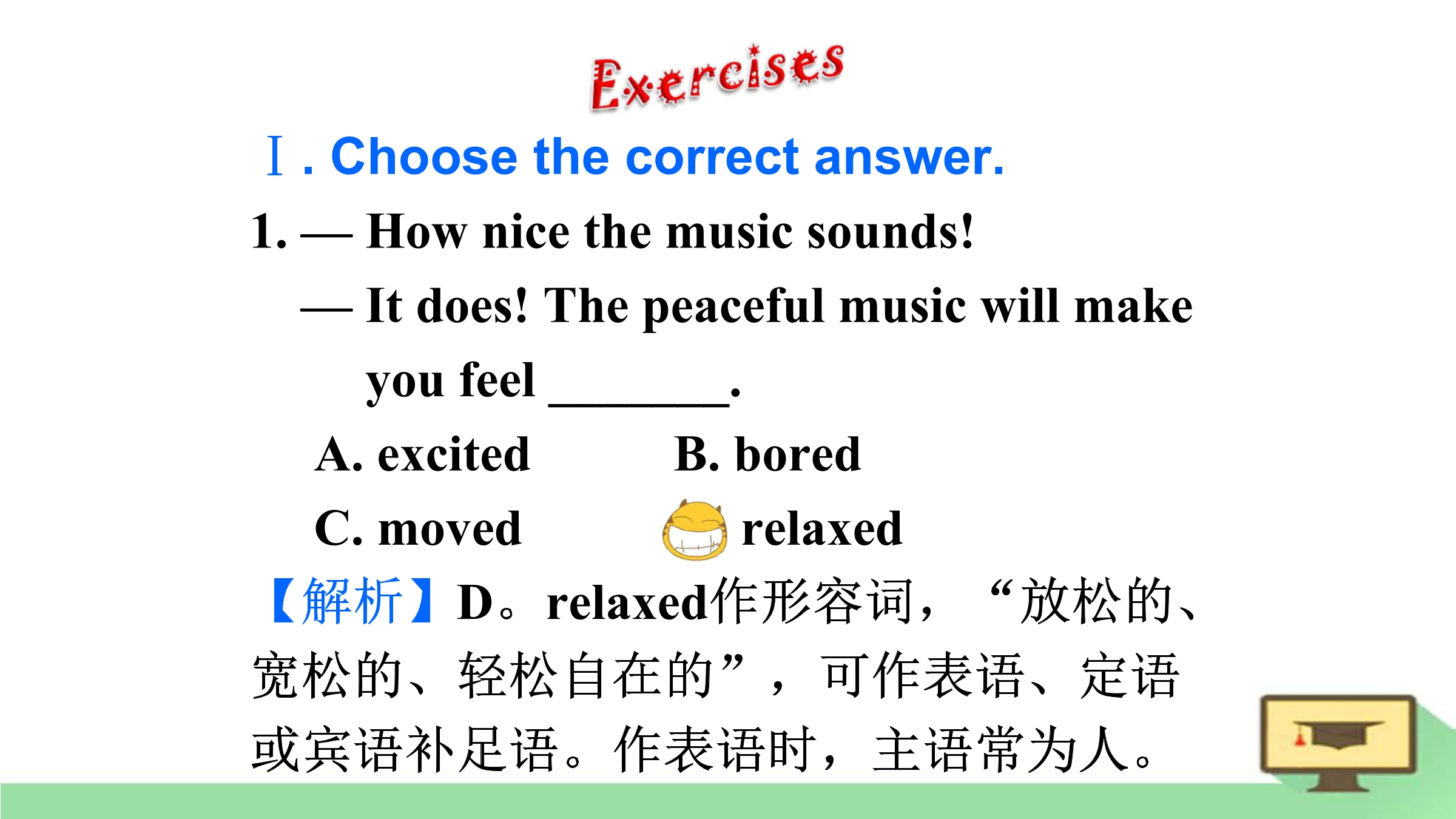 Exercises

Ⅰ. Choose the correct answer.

1. — How nice the music sounds!

— It does! The peaceful music will make you feel ________.

A. excited B. bored

C. moved relaxed

【解析】D。relaxed作形容词，“放松的、宽松的、轻松自在的”，可作表语、定语或宾语补足语。作表语时，主语常为人。